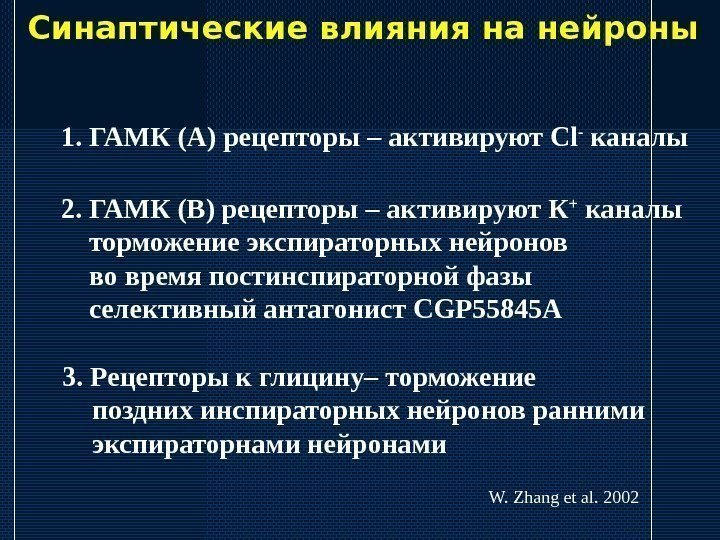 Синаптические влияния на нейроны

1. ГАМК (А) рецепторы – активируют $Cl^-$ каналы

2. ГАМК (В) рецепторы – активируют $K^+$ каналы торможение экспираторных нейронов во время постинспираторной фазы селективный антагонист CGP55845A

3. Рецепторы к глицину– торможение поздних инспираторных нейронов ранними экспираторнами нейронами

W. Zhang et al. 2002